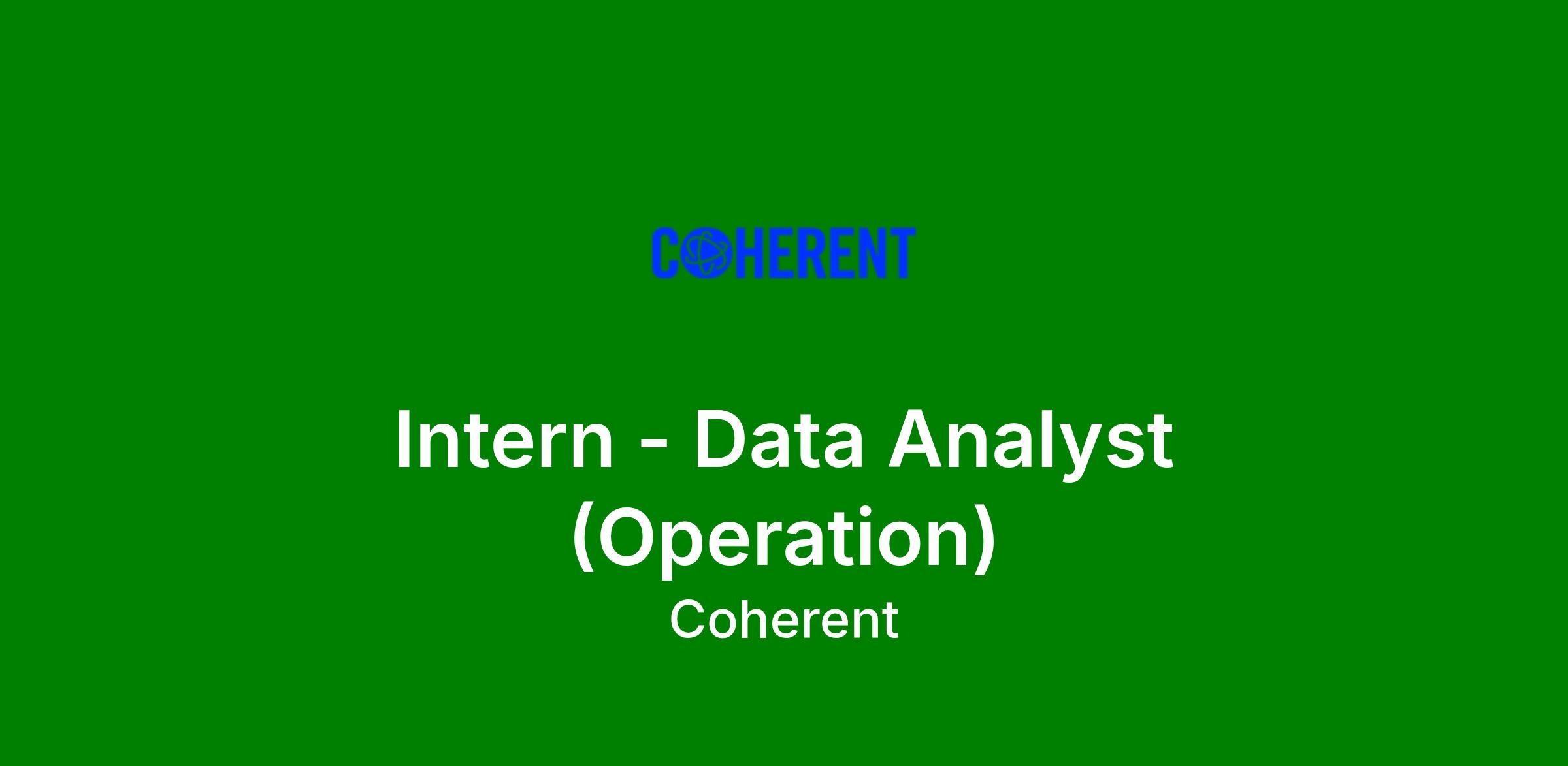 COHERENT

Intern - Data Analyst (Operation)

Coherent